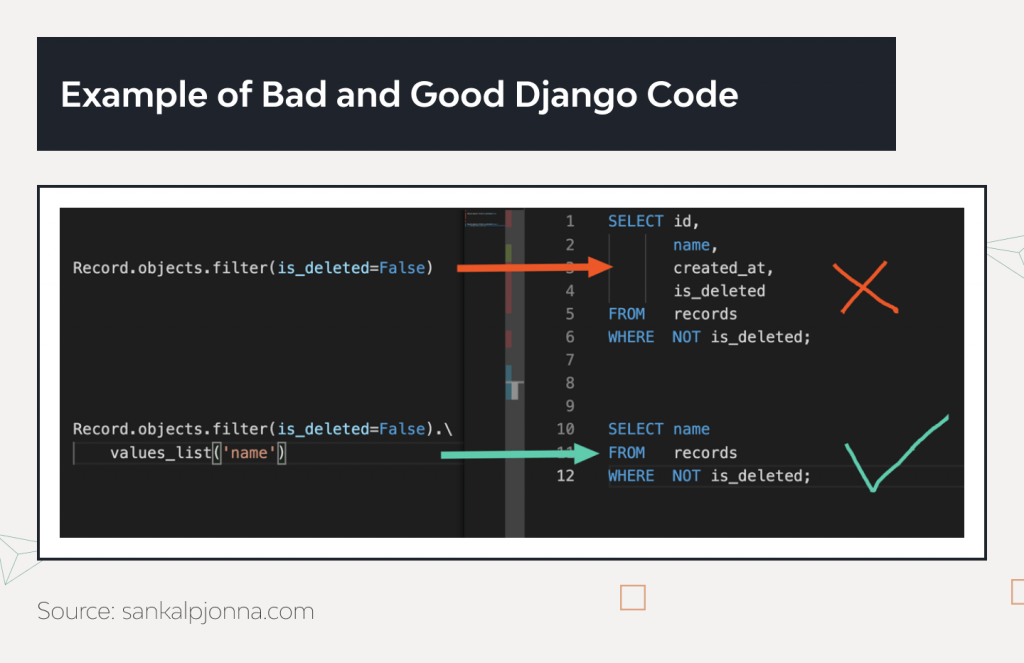 Example of Bad and Good Django Code

Record.objects.filter(is_deleted=False)

Record.objects.filter(is_deleted=False).\
values_list('name')

1 SELECT id,
2 name,
3 created_at,
4 is_deleted
5 FROM records
6 WHERE NOT is_deleted;
7
8
9
10 SELECT name
11 FROM records
12 WHERE NOT is_deleted;

Source: sankalpjonna.com